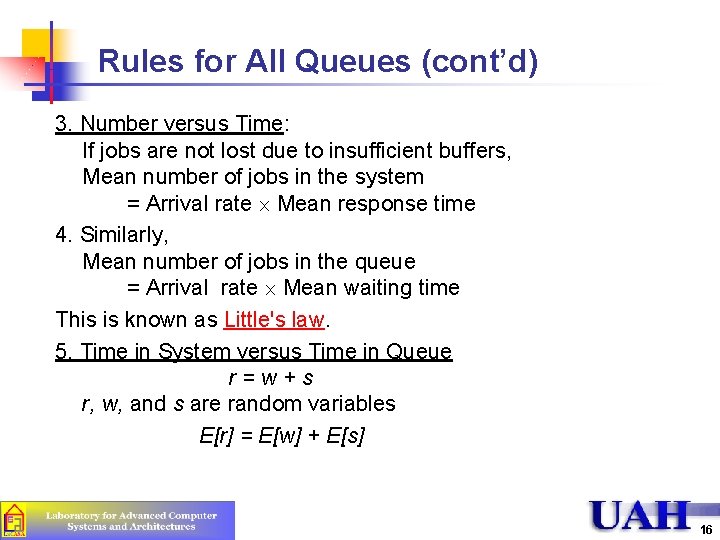 Rules for All Queues (cont'd)

3. Number versus Time:
If jobs are not lost due to insufficient buffers,
Mean number of jobs in the system
= Arrival rate $\times$ Mean response time

4. Similarly,
Mean number of jobs in the queue
= Arrival rate $\times$ Mean waiting time

This is known as Little's law.

5. Time in System versus Time in Queue
$r = w + s$
$r$, $w$, and $s$ are random variables
$E[r] = E[w] + E[s]$

Laboratory for Advanced Computer Systems and Architectures

UAH

16